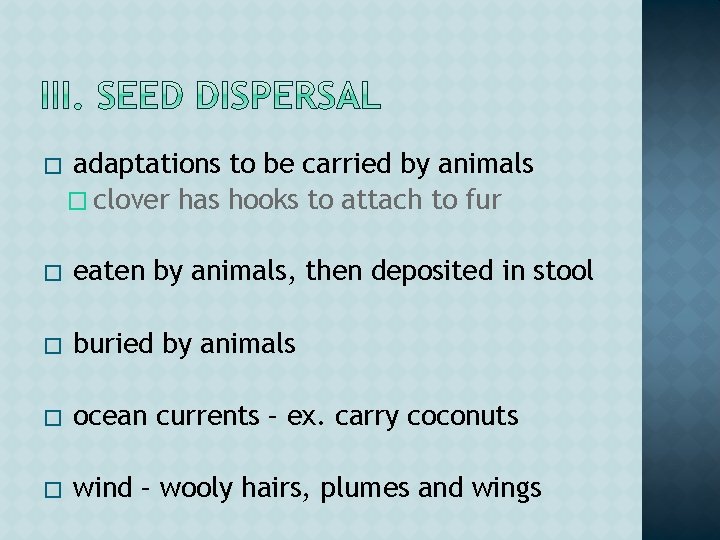 III. SEED DISPERSAL

adaptations to be carried by animals

clover has hooks to attach to fur

eaten by animals, then deposited in stool

buried by animals

ocean currents – ex. carry coconuts

wind – wooly hairs, plumes and wings